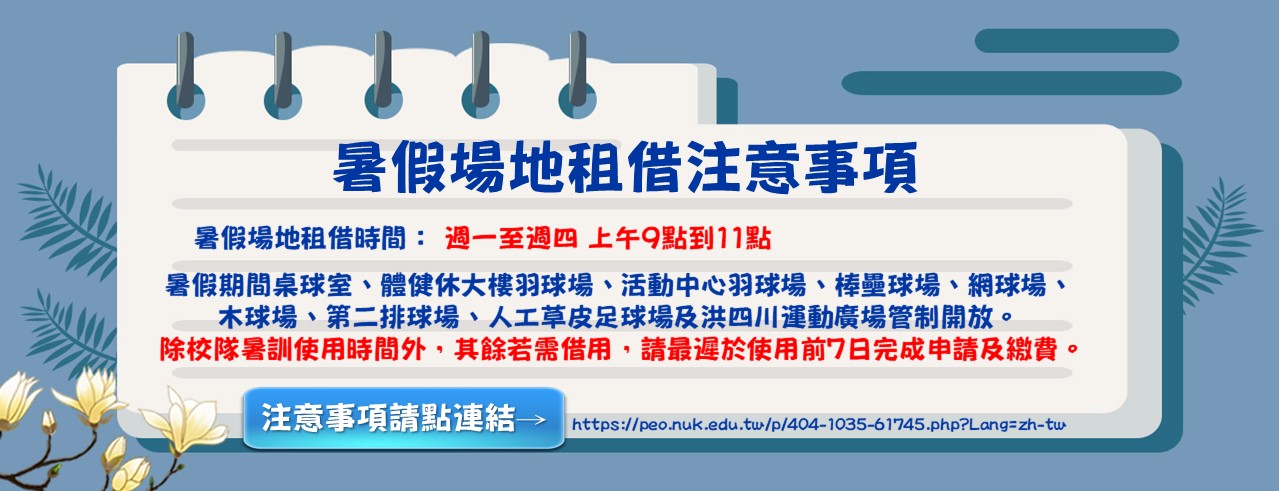 暑假場地租借注意事項

暑假場地租借時間： 週一至週四 上午9點到11點

暑假期間桌球室、體健休大樓羽球場、活動中心羽球場、棒壘球場、網球場、木球場、第二排球場、人工草皮足球場及洪四川運動廣場管制開放。
除校隊暑訓使用時間外，其餘若需借用，請最遲於使用前7日完成申請及繳費。

注意事項請點連結→ https://peo.nuk.edu.tw/p/404-1035-61745.php?Lang=zh-tw